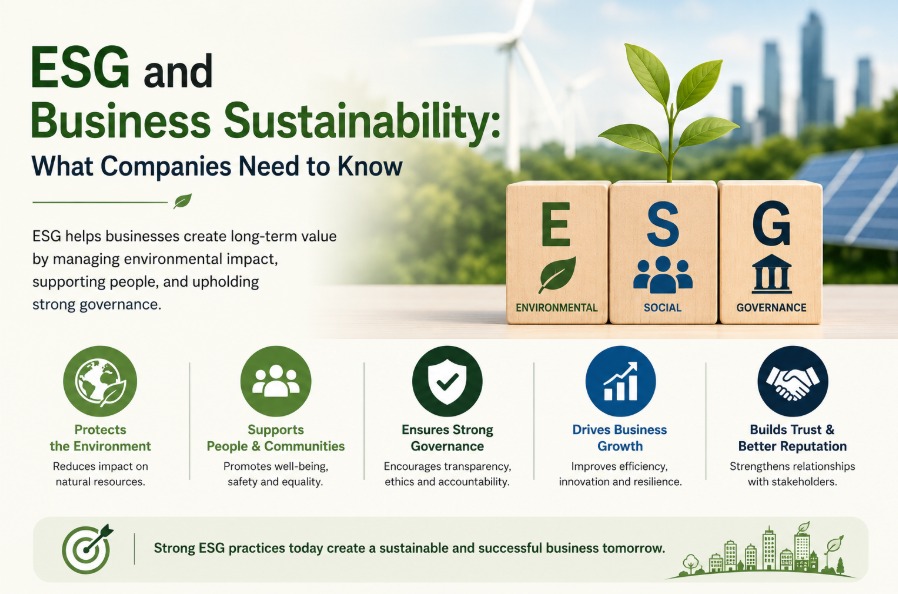 ESG and Business Sustainability: What Companies Need to Know

ESG helps businesses create long-term value by managing environmental impact, supporting people, and upholding strong governance.

E
ENVIRONMENTAL

S
SOCIAL

G
GOVERNANCE

Protects the Environment
Reduces impact on natural resources.

Supports People & Communities
Promotes well-being, safety and equality.

Ensures Strong Governance
Encourages transparency, ethics and accountability.

Drives Business Growth
Improves efficiency, innovation and resilience.

Builds Trust & Better Reputation
Strengthens relationships with stakeholders.

Strong ESG practices today create a sustainable and successful business tomorrow.